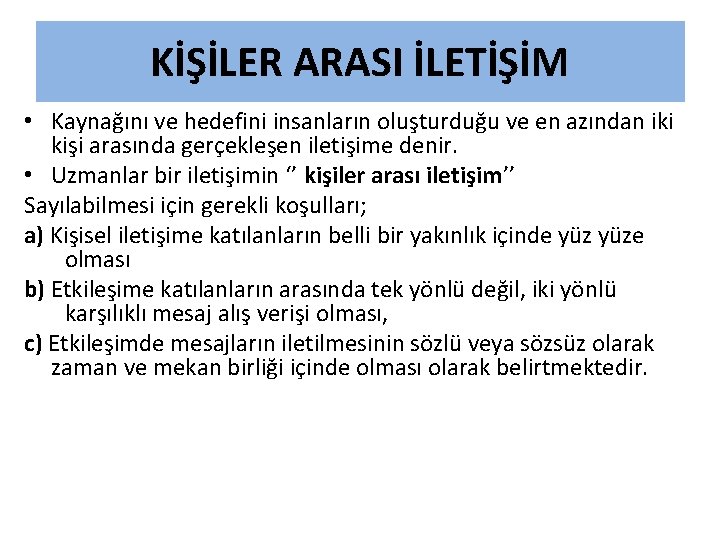 KİŞİLER ARASI İLETİŞİM

• Kaynağını ve hedefini insanların oluşturduğu ve en azından iki kişi arasında gerçekleşen iletişime denir.

• Uzmanlar bir iletişimin ‘’ kişiler arası iletişim’’

Sayılabilmesi için gerekli koşulları;

a) Kişisel iletişime katılanların belli bir yakınlık içinde yüz yüze olması

b) Etkileşime katılanların arasında tek yönlü değil, iki yönlü karşılıklı mesaj alış verişi olması,

c) Etkileşimde mesajların iletilmesinin sözlü veya sözsüz olarak zaman ve mekan birliği içinde olması olarak belirtmektedir.